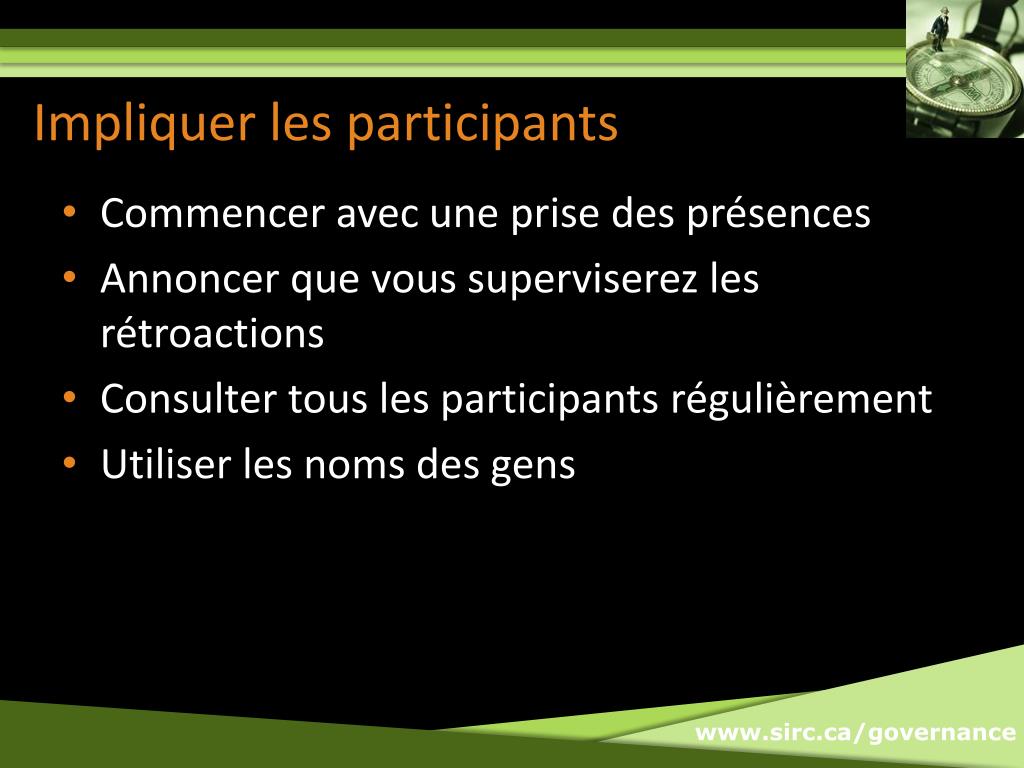 Impliquer les participants

• Commencer avec une prise des présences
• Annoncer que vous superviserez les rétroactions
• Consulter tous les participants régulièrement
• Utiliser les noms des gens

www.sirc.ca/governance